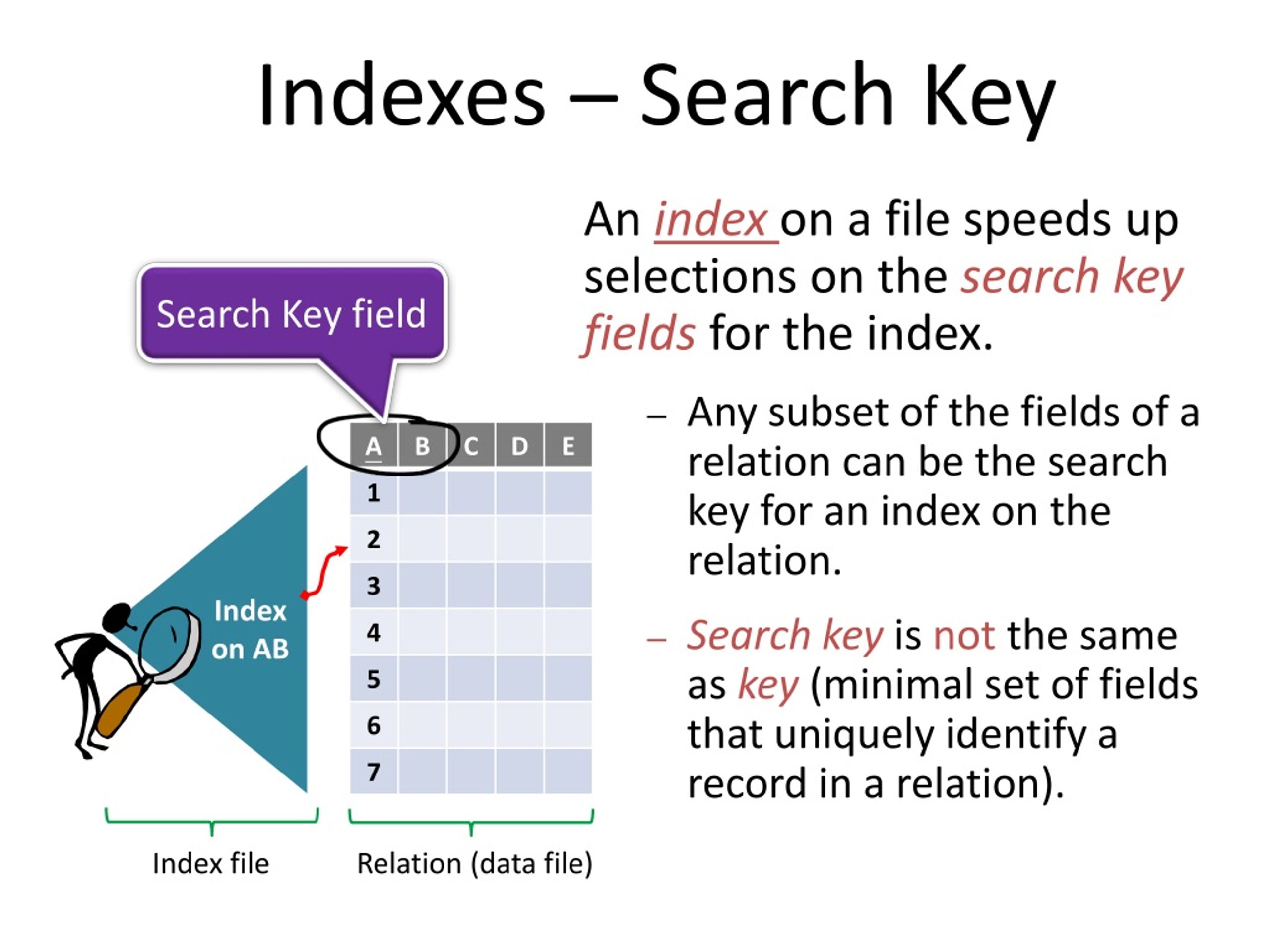 Indexes – Search Key

Search Key field

| A | B | C | D | E |
|---|---|---|---|---|
| 1 | | | | |
| 2 | | | | |
| 3 | | | | |
| 4 | | | | |
| 5 | | | | |
| 6 | | | | |
| 7 | | | | |

Index on AB

Index file

Relation (data file)

An index on a file speeds up selections on the search key fields for the index.

– Any subset of the fields of a relation can be the search key for an index on the relation.

– Search key is not the same as key (minimal set of fields that uniquely identify a record in a relation).